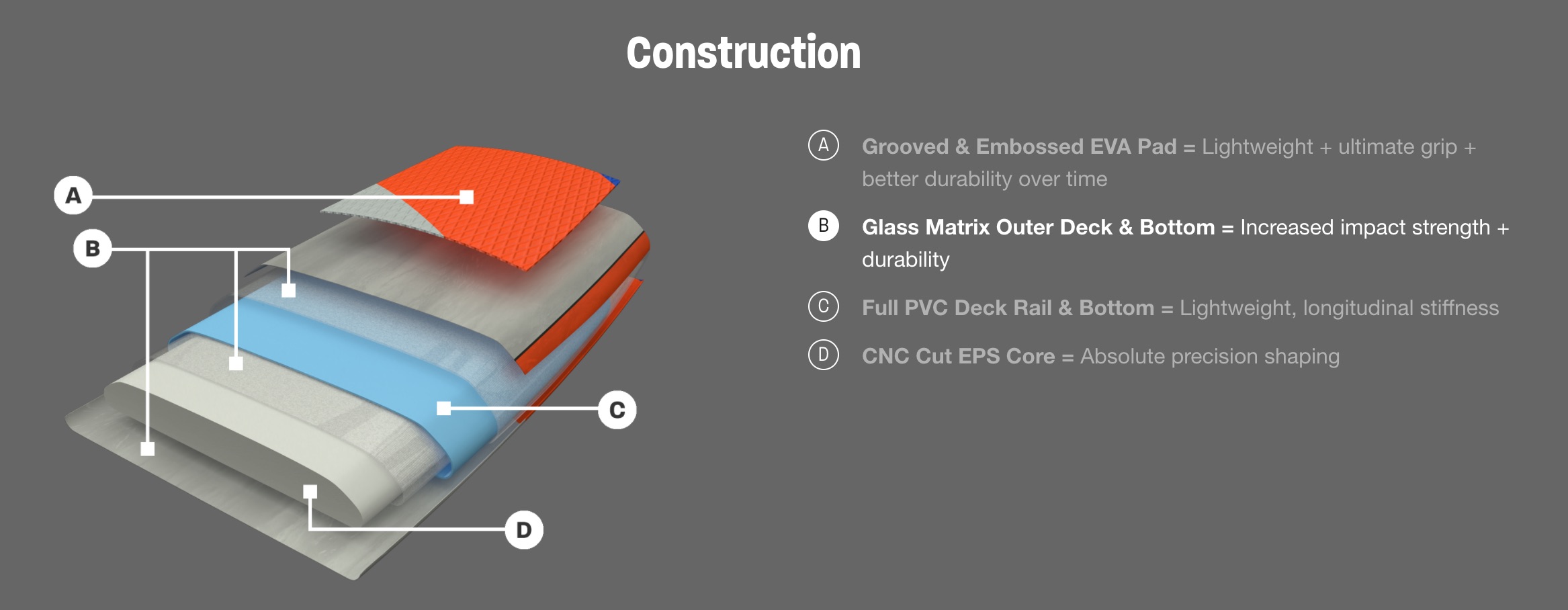 Construction

A

B

C

D

A Grooved & Embossed EVA Pad = Lightweight + ultimate grip + better durability over time

B Glass Matrix Outer Deck & Bottom = Increased impact strength + durability

C Full PVC Deck Rail & Bottom = Lightweight, longitudinal stiffness

D CNC Cut EPS Core = Absolute precision shaping